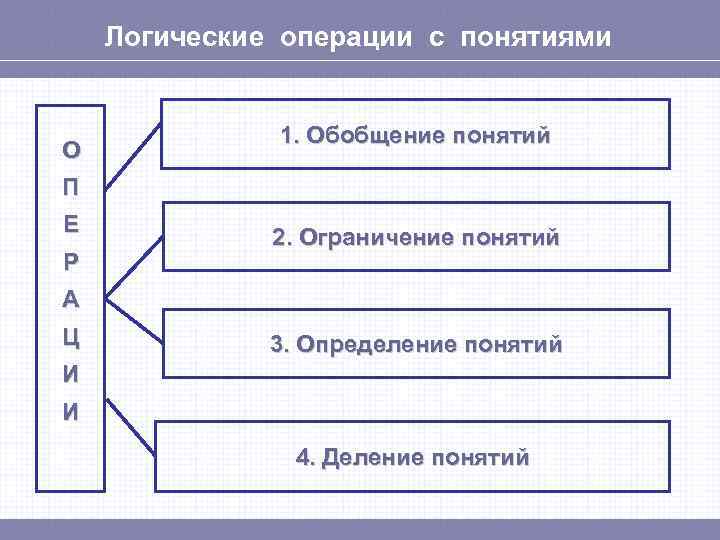 Логические операции с понятиями

ОПЕРАЦИИ

1. Обобщение понятий

2. Ограничение понятий

3. Определение понятий

4. Деление понятий